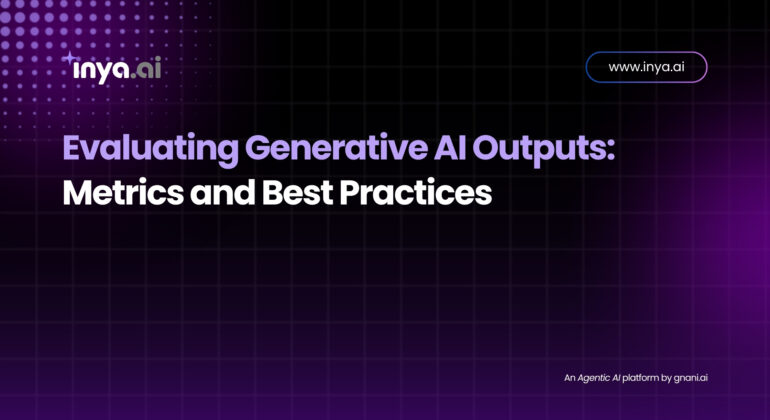 inya.ai

www.inya.ai

Evaluating Generative AI Outputs: Metrics and Best Practices

An Agentic AI platform by gnani.ai